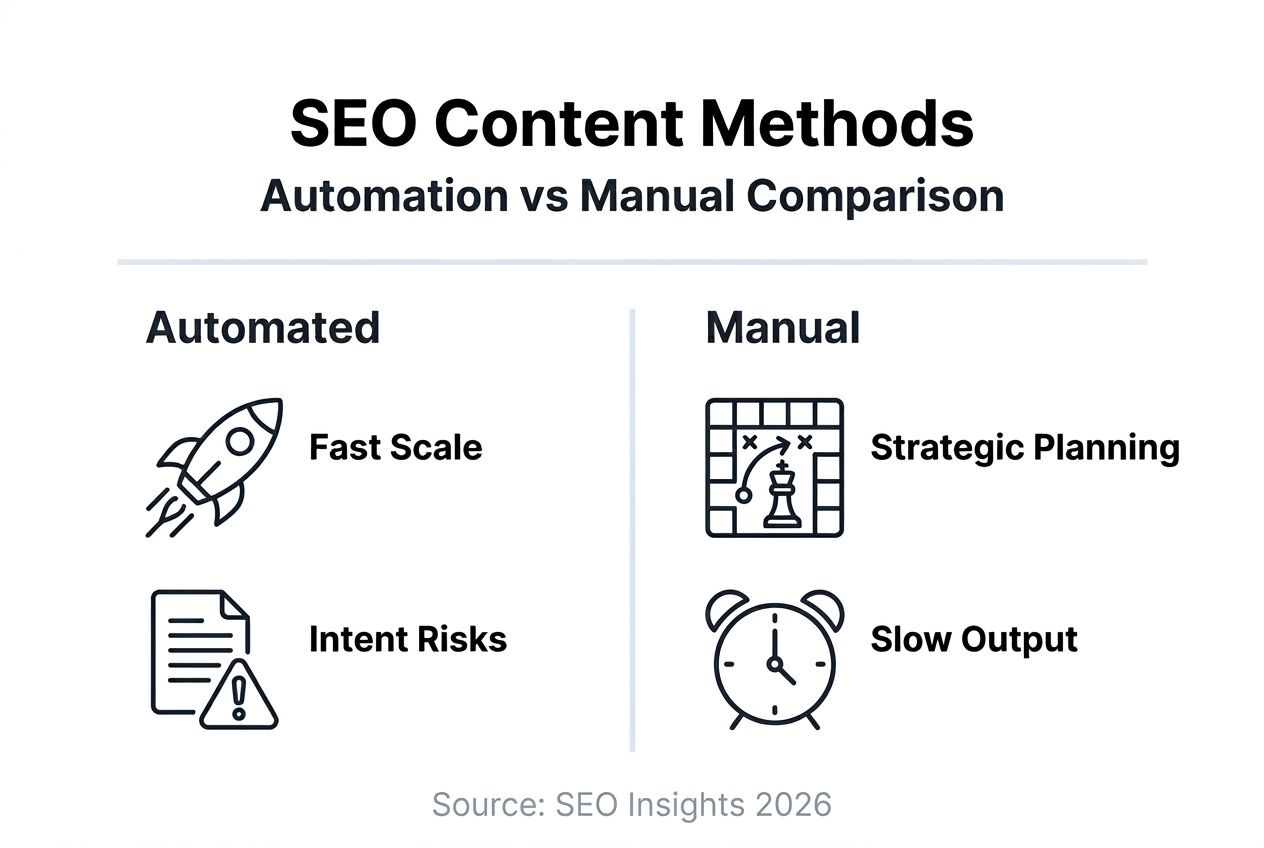 SEO Content Methods
Automation vs Manual Comparison

Automated

Fast Scale

Intent Risks

Manual

Strategic Planning

Slow Output

Source: SEO Insights 2026